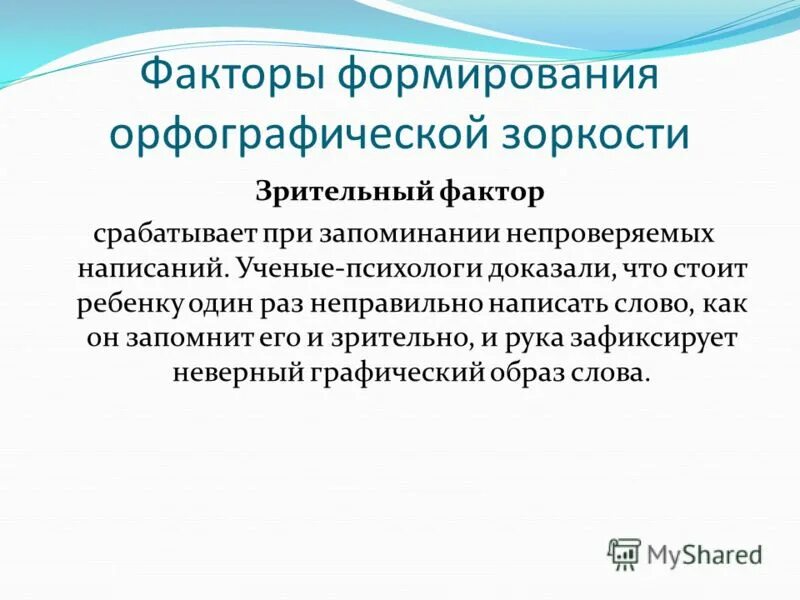 Факторы формирования орфографической зоркости

Зрительный фактор

срабатывает при запоминании непроверяемых написаний. Ученые-психологи доказали, что стоит ребенку один раз неправильно написать слово, как он запомнит его и зрительно, и рука зафиксирует неверный графический образ слова.

MyShared